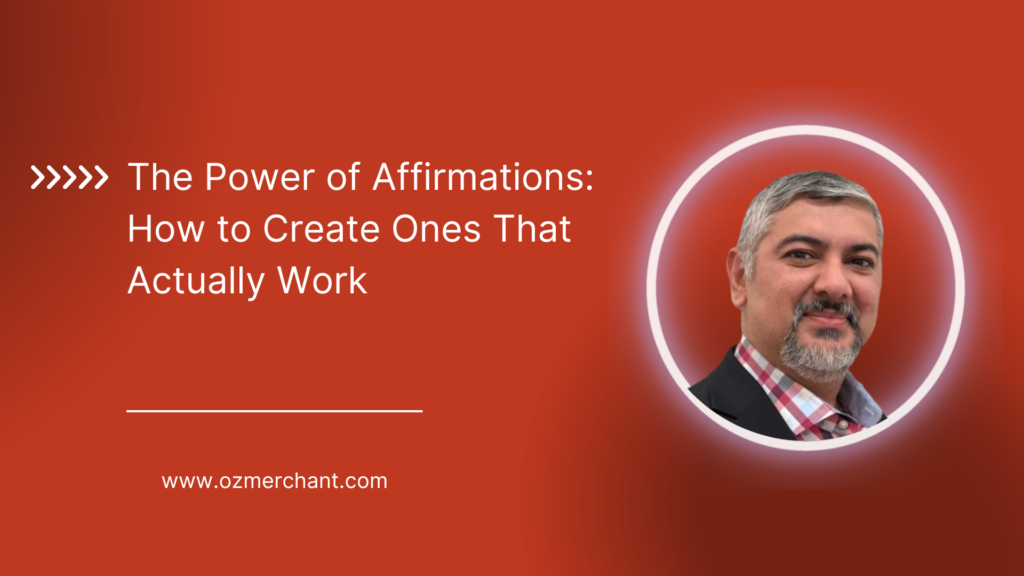 The Power of Affirmations: How to Create Ones That Actually Work

www.ozmerchant.com